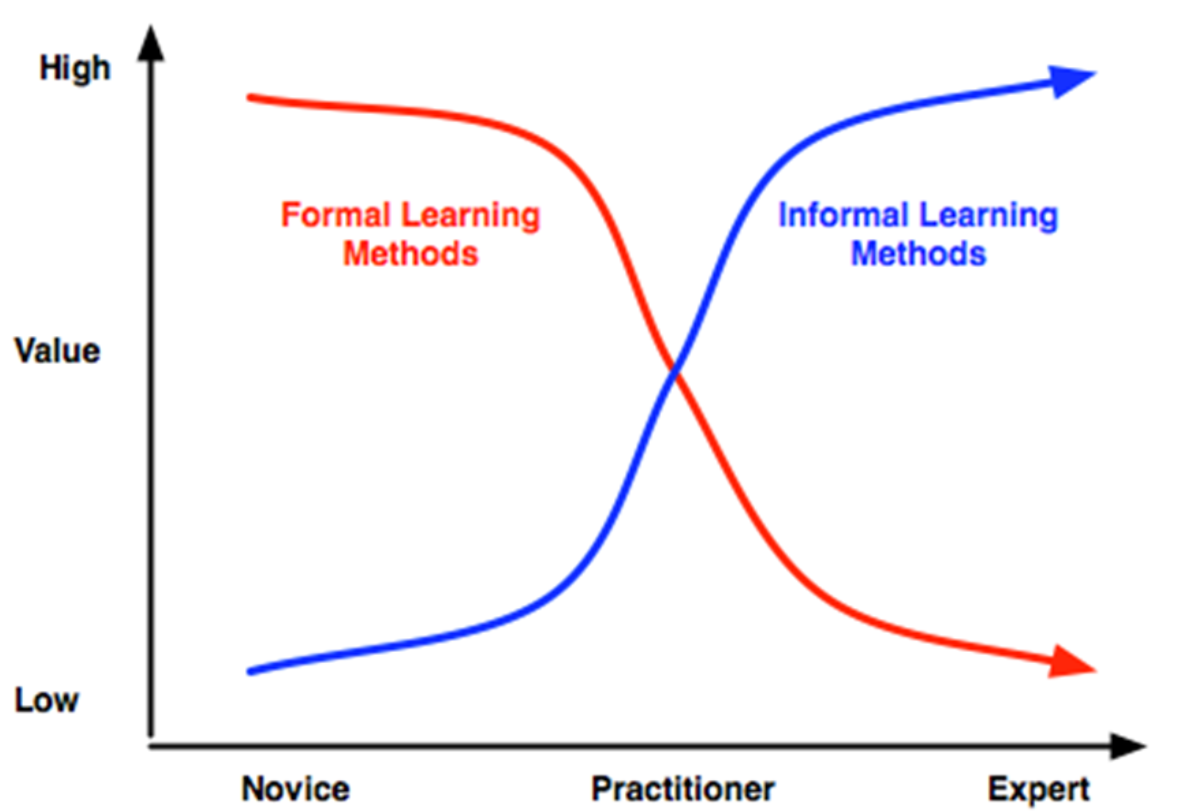 High

Value

Low

Formal Learning Methods

Informal Learning Methods

Novice

Practitioner

Expert